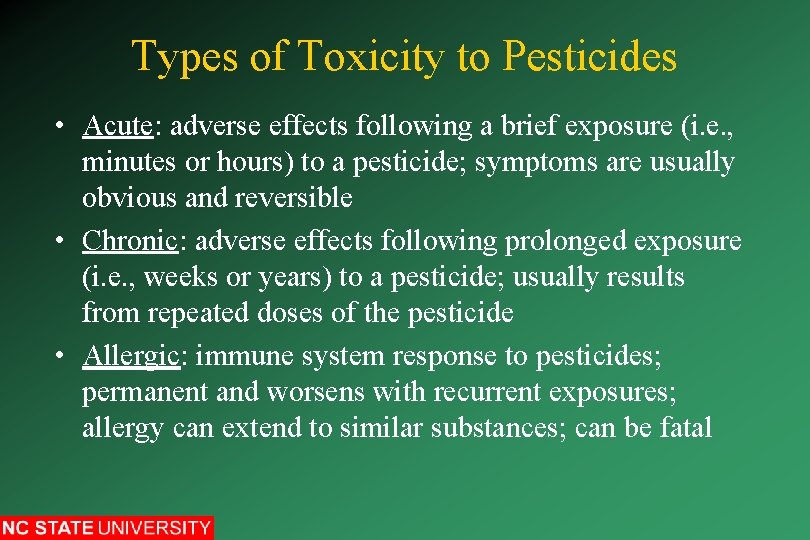 Types of Toxicity to Pesticides

• Acute: adverse effects following a brief exposure (i.e., minutes or hours) to a pesticide; symptoms are usually obvious and reversible

• Chronic: adverse effects following prolonged exposure (i.e., weeks or years) to a pesticide; usually results from repeated doses of the pesticide

• Allergic: immune system response to pesticides; permanent and worsens with recurrent exposures; allergy can extend to similar substances; can be fatal

NC STATE UNIVERSITY